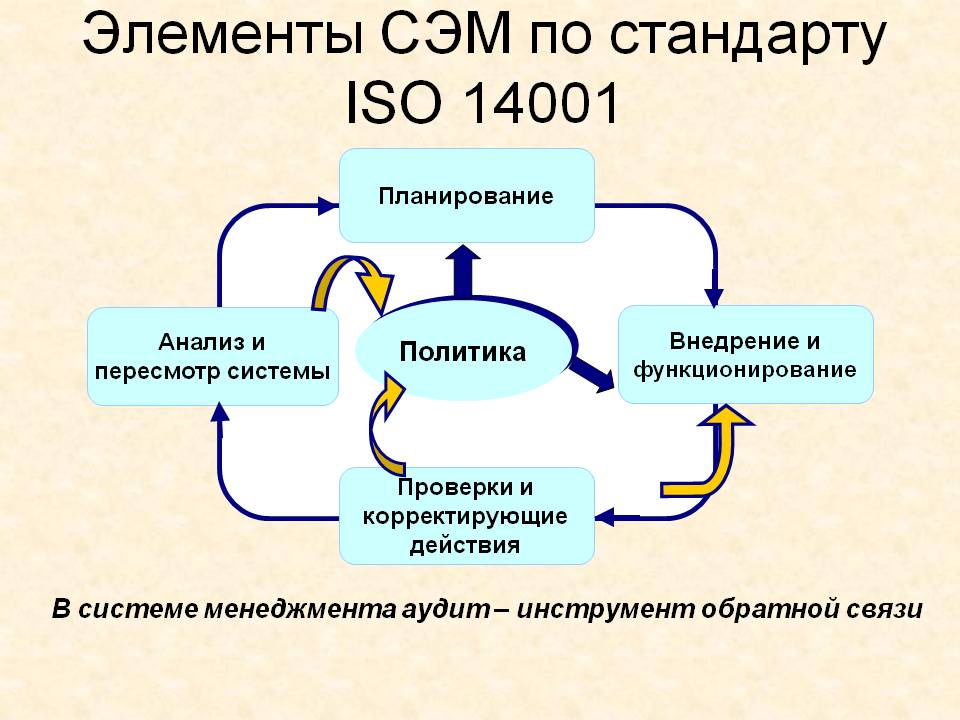 Элементы СЭМ по стандарту ISO 14001

Планирование

Анализ и пересмотр системы

Политика

Внедрение и функционирование

Проверки и корректирующие действия

В системе менеджмента аудит – инструмент обратной связи